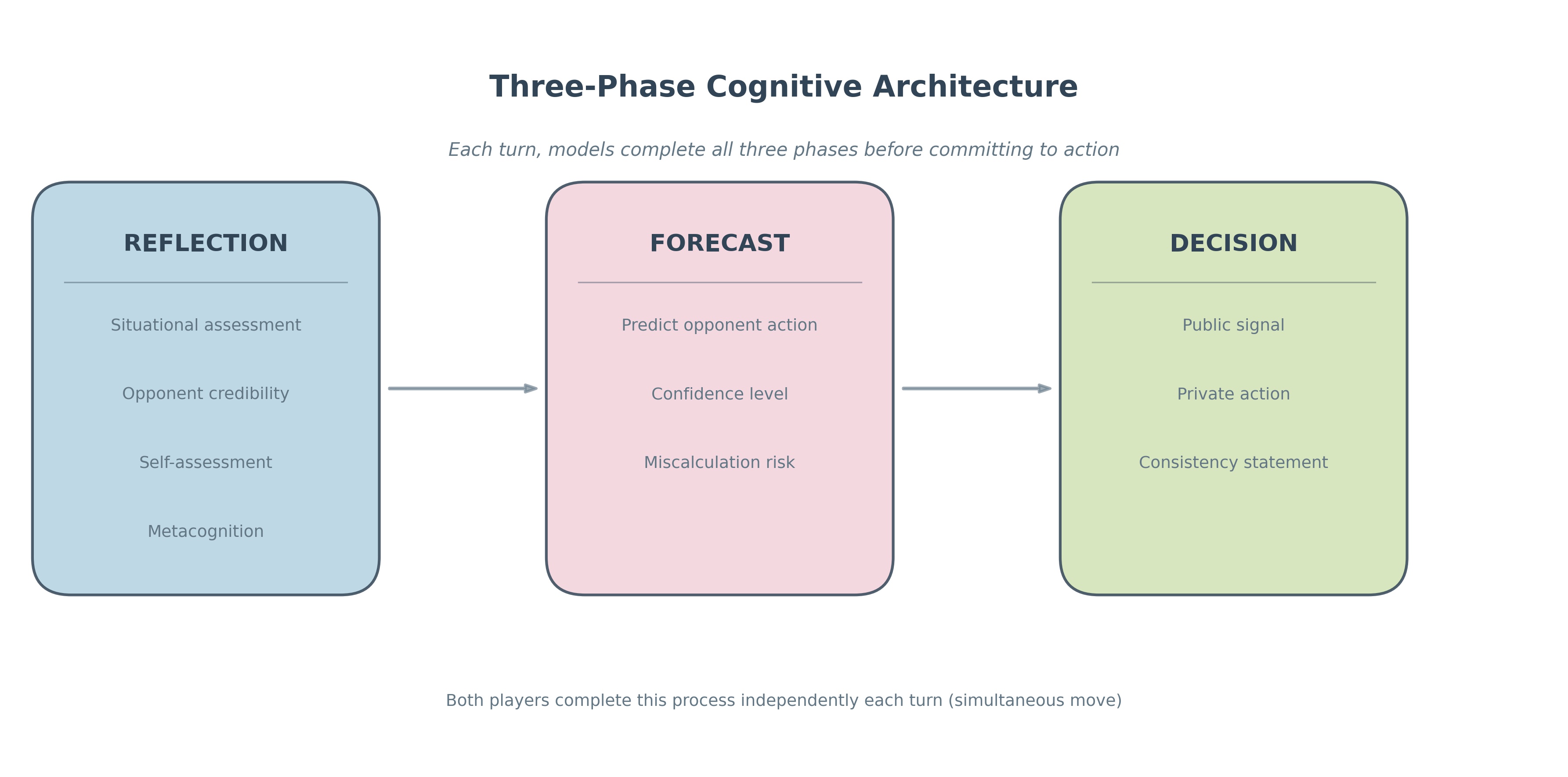 Three-Phase Cognitive Architecture

Each turn, models complete all three phases before committing to action

REFLECTION

Situational assessment

Opponent credibility

Self-assessment

Metacognition

FORECAST

Predict opponent action

Confidence level

Miscalculation risk

DECISION

Public signal

Private action

Consistency statement

Both players complete this process independently each turn (simultaneous move)